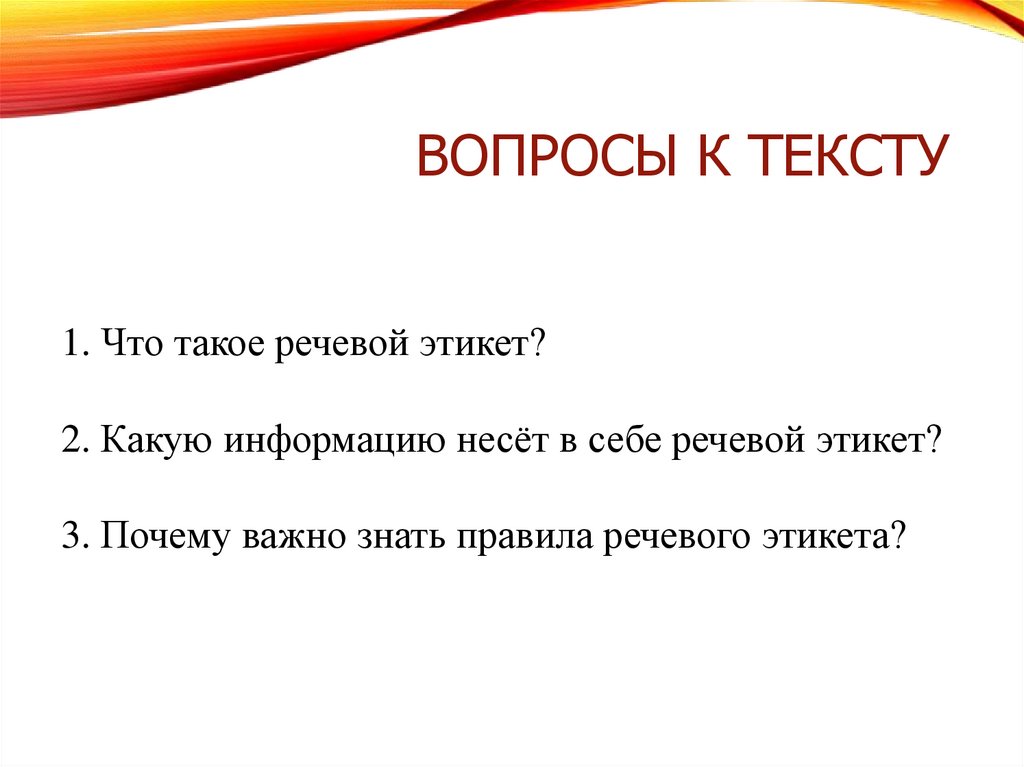 ВОПРОСЫ К ТЕКСТУ

1. Что такое речевой этикет?

2. Какую информацию несёт в себе речевой этикет?

3. Почему важно знать правила речевого этикета?